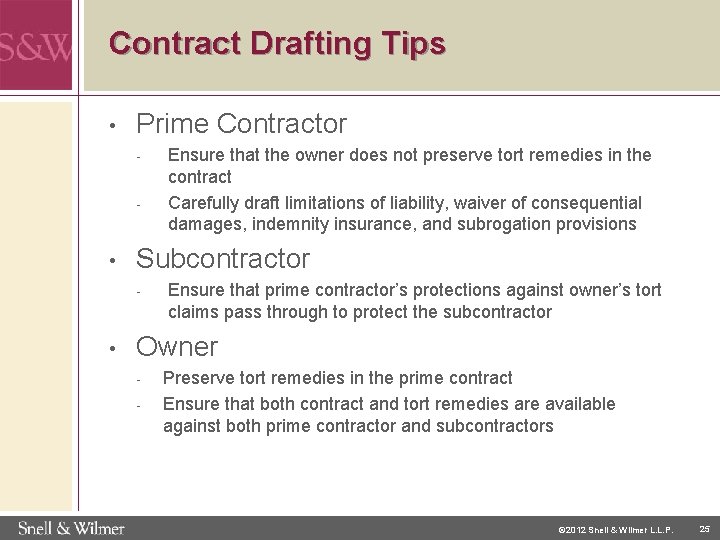 S&W

Contract Drafting Tips

• Prime Contractor
- Ensure that the owner does not preserve tort remedies in the contract
- Carefully draft limitations of liability, waiver of consequential damages, indemnity insurance, and subrogation provisions

• Subcontractor
- Ensure that prime contractor's protections against owner's tort claims pass through to protect the subcontractor

• Owner
- Preserve tort remedies in the prime contract
- Ensure that both contract and tort remedies are available against both prime contractor and subcontractors

Snell & Wilmer

©2012 Snell & Wilmer L.L.P.

25